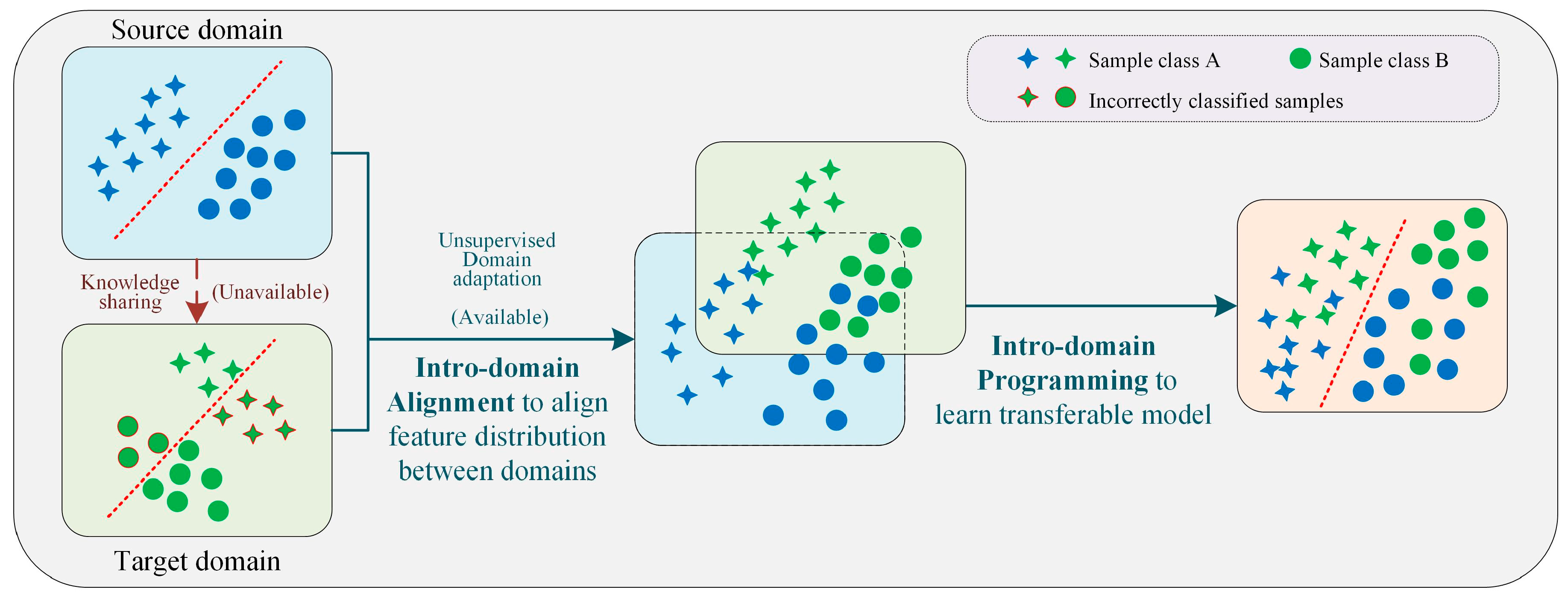 Source domain

Sample class A

Sample class B

Incorrectly classified samples

Knowledge sharing

(Unavailable)

Unsupervised Domain adaptation

(Available)

Intro-domain Alignment to align feature distribution between domains

Intro-domain Programming to learn transferable model

Target domain